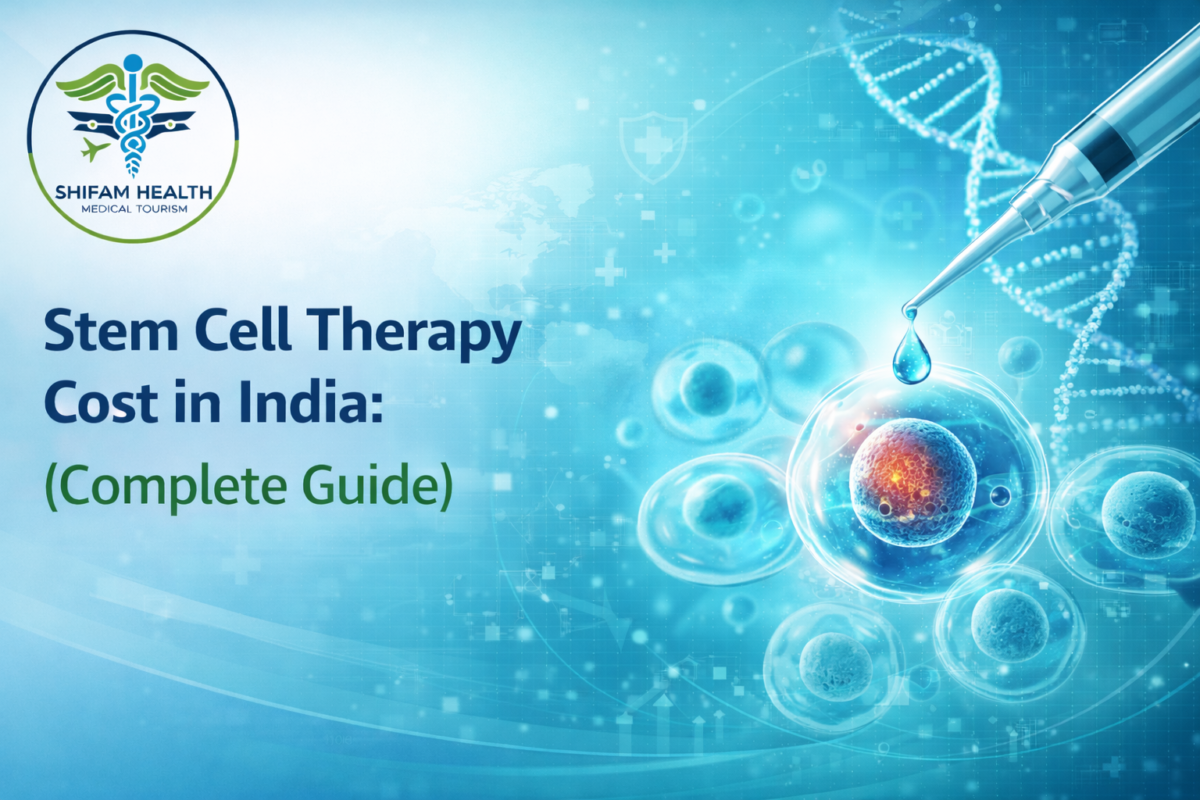 SHIFAM HEALTH
MEDICAL TOURISM

Stem Cell Therapy Cost in India:
(Complete Guide)